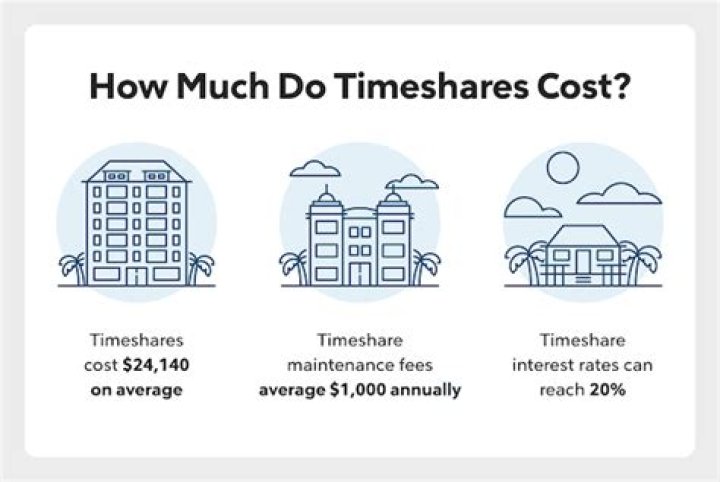 How Much Do Timeshares Cost?

Timeshares cost $24,140 on average

Timeshare maintenance fees average $1,000 annually

Timeshare interest rates can reach 20%